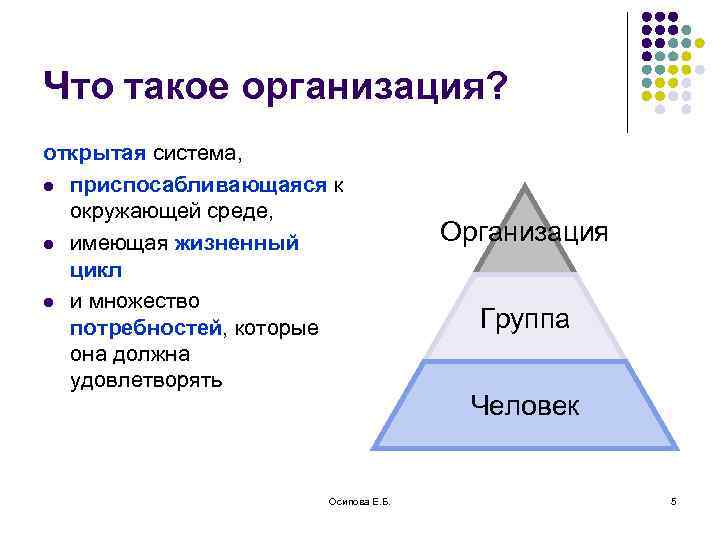 Что такое организация?

открытая система,

- приспосабливающаяся к окружающей среде,
- имеющая жизненный цикл
- и множество потребностей, которые она должна удовлетворять

Организация

Группа

Человек

Осипова Е.Б.

5